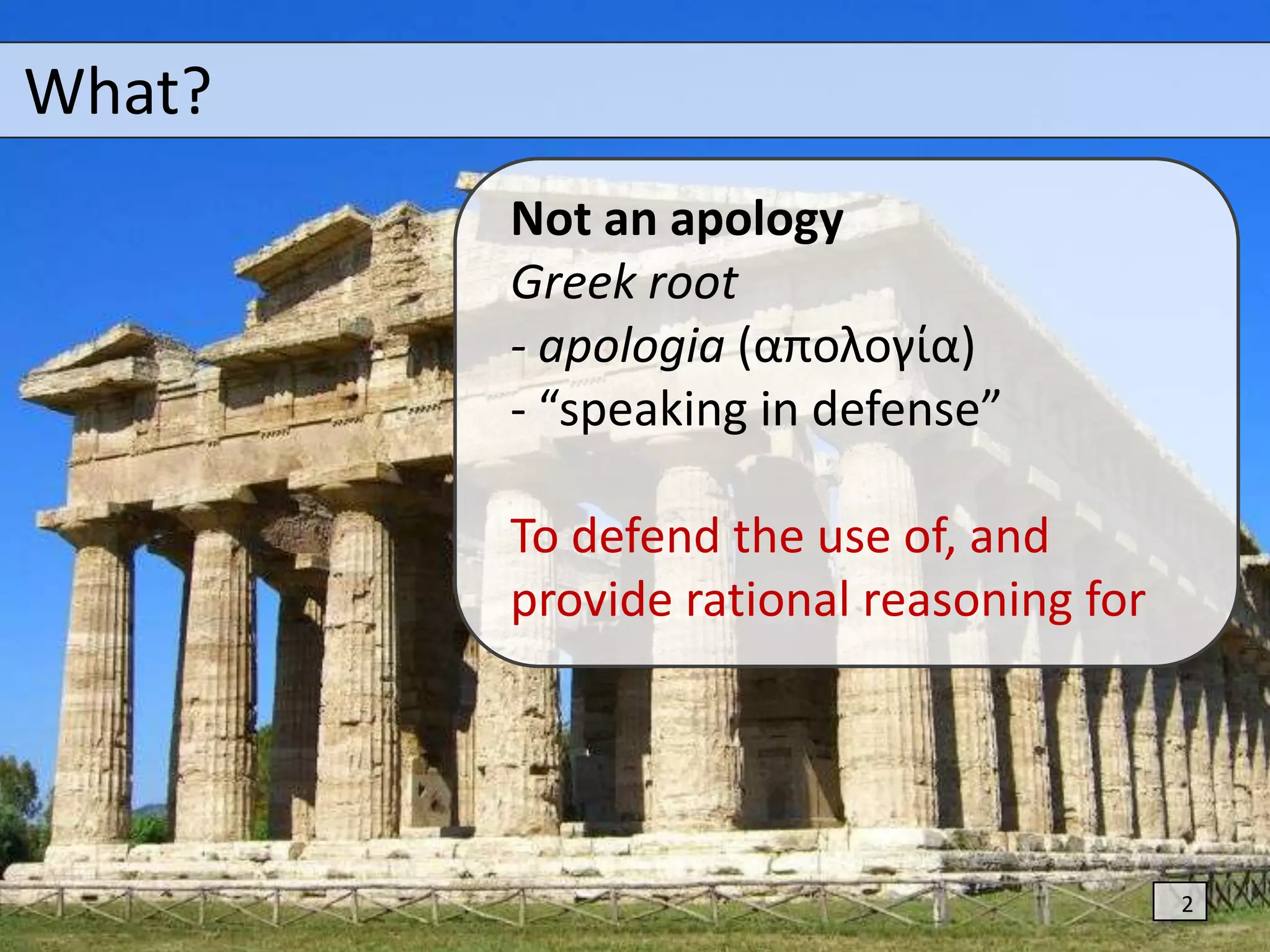 What?

Not an apology
Greek root
- apologia (απολογία)
- “speaking in defense”

To defend the use of, and provide rational reasoning for

2